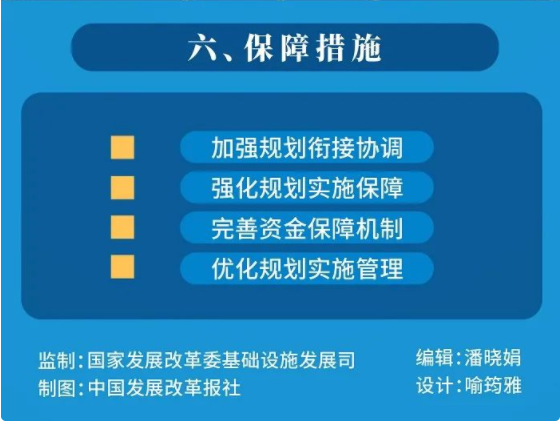 六、保障措施

加强规划衔接协调

强化规划实施保障

完善资金保障机制

优化规划实施管理

监制：国家发展改革委基础设施发展司
制图：中国发展改革报社

编辑：潘晓娟
设计：喻筠雅